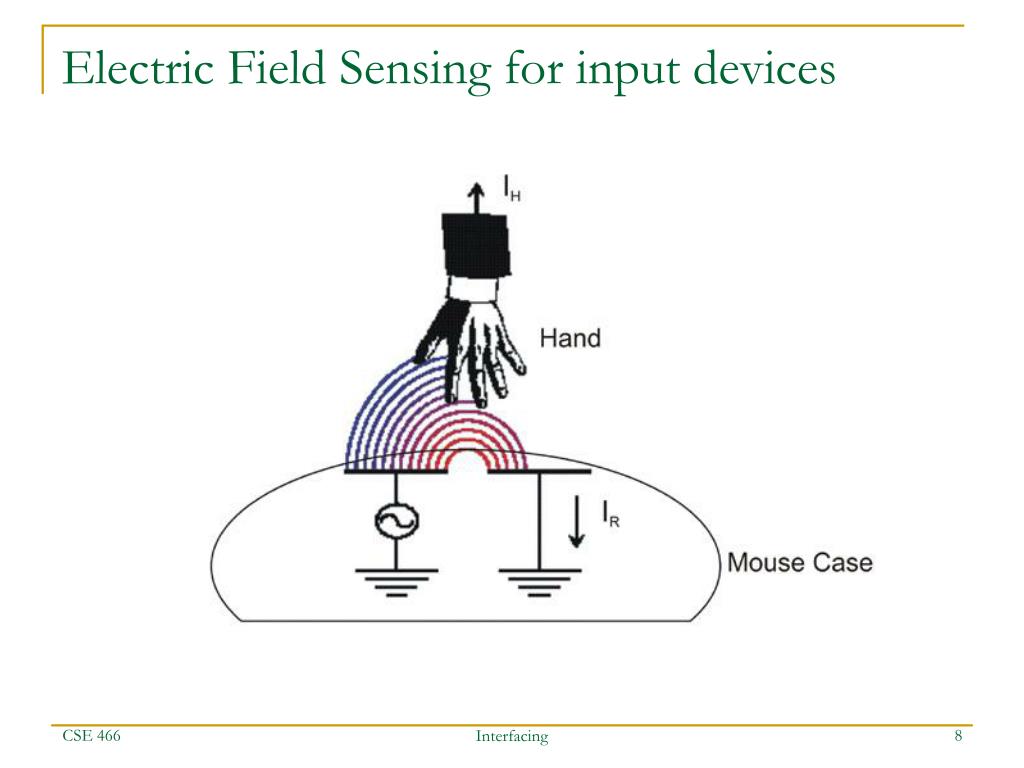 Electric Field Sensing for input devices

$I_H$

Hand

$I_R$

Mouse Case

CSE 466

Interfacing

8